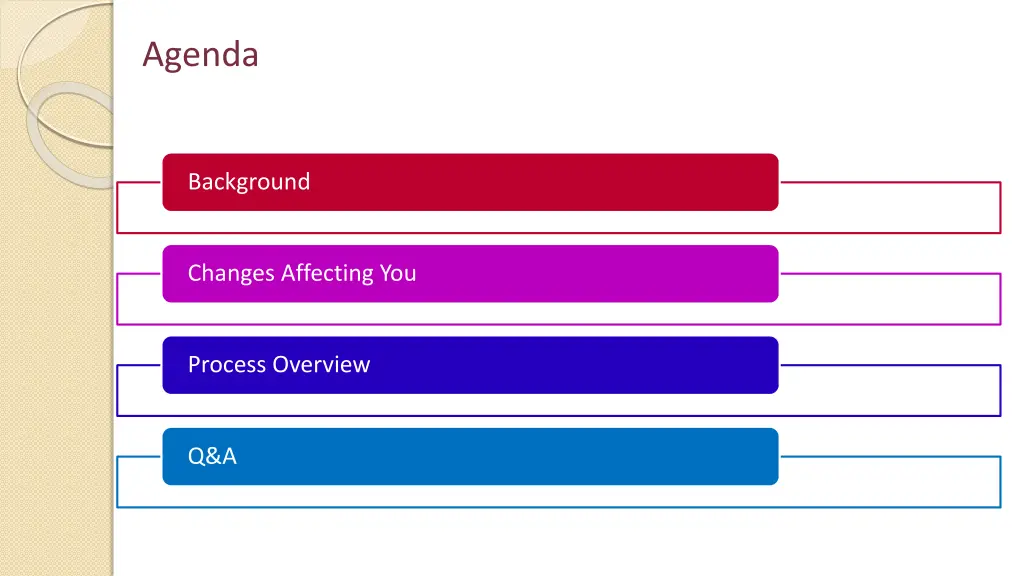 Agenda

Background

Changes Affecting You

Process Overview

Q&A